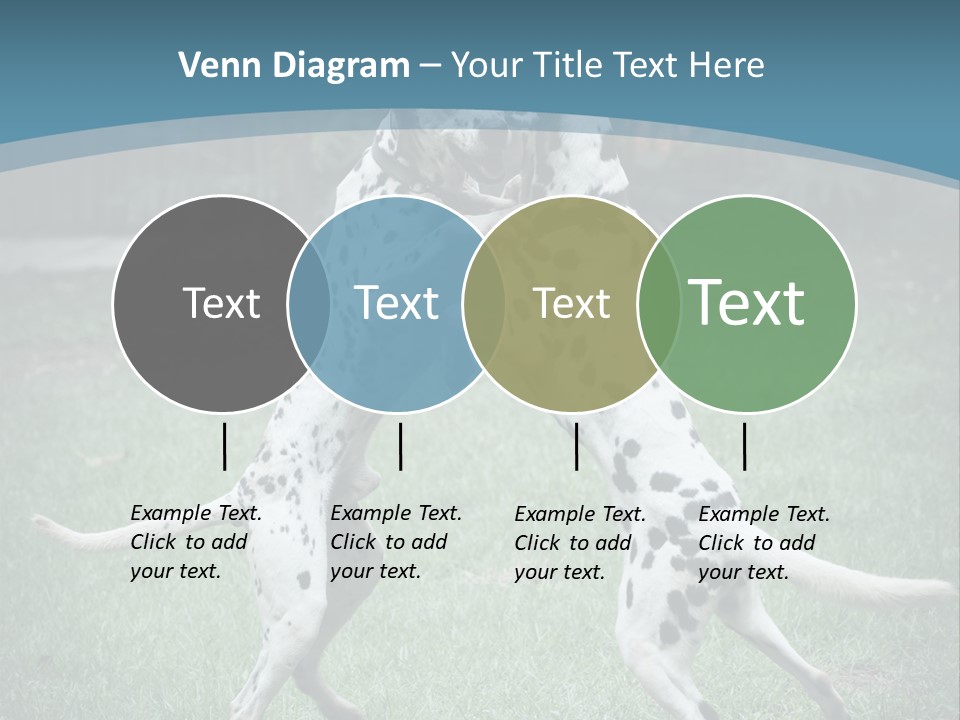 Venn Diagram – Your Title Text Here

Text

Text

Text

Text

Example Text. Click to add your text.

Example Text. Click to add your text.

Example Text. Click to add your text.

Example Text. Click to add your text.